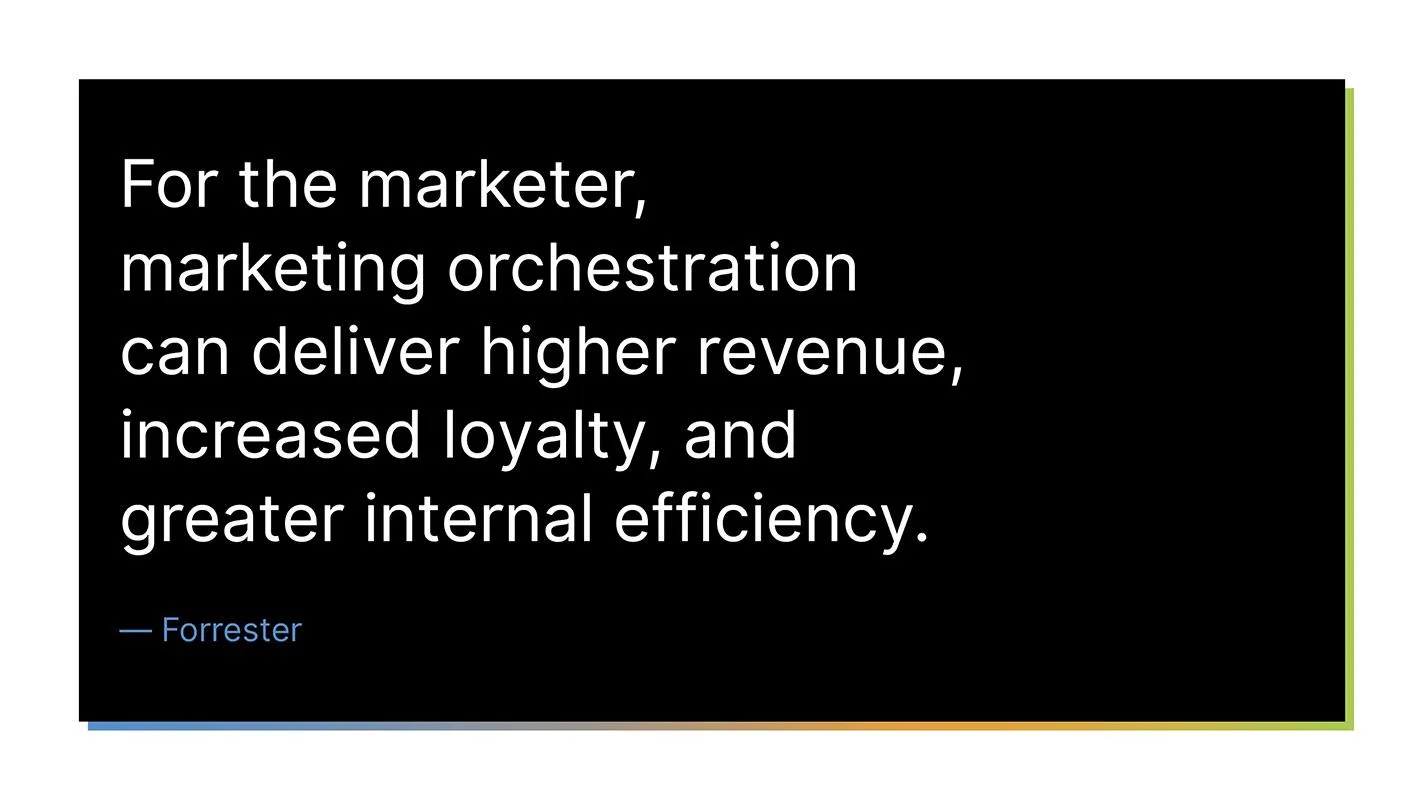 For the marketer, marketing orchestration can deliver higher revenue, increased loyalty, and greater internal efficiency.

— Forrester